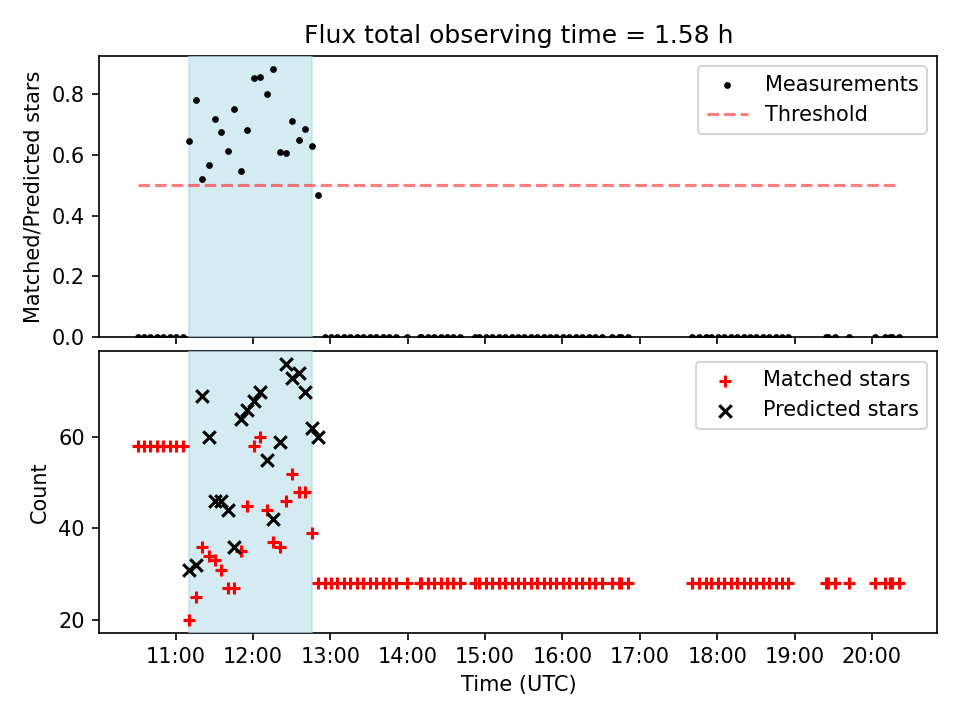 Flux total observing time = 1.58 h

Matched/Predicted stars

0.8
0.6
0.4
0.2
0.0

Measurements
Threshold

Count

60
40
20

Matched stars
Predicted stars

11:00 12:00 13:00 14:00 15:00 16:00 17:00 18:00 19:00 20:00

Time (UTC)